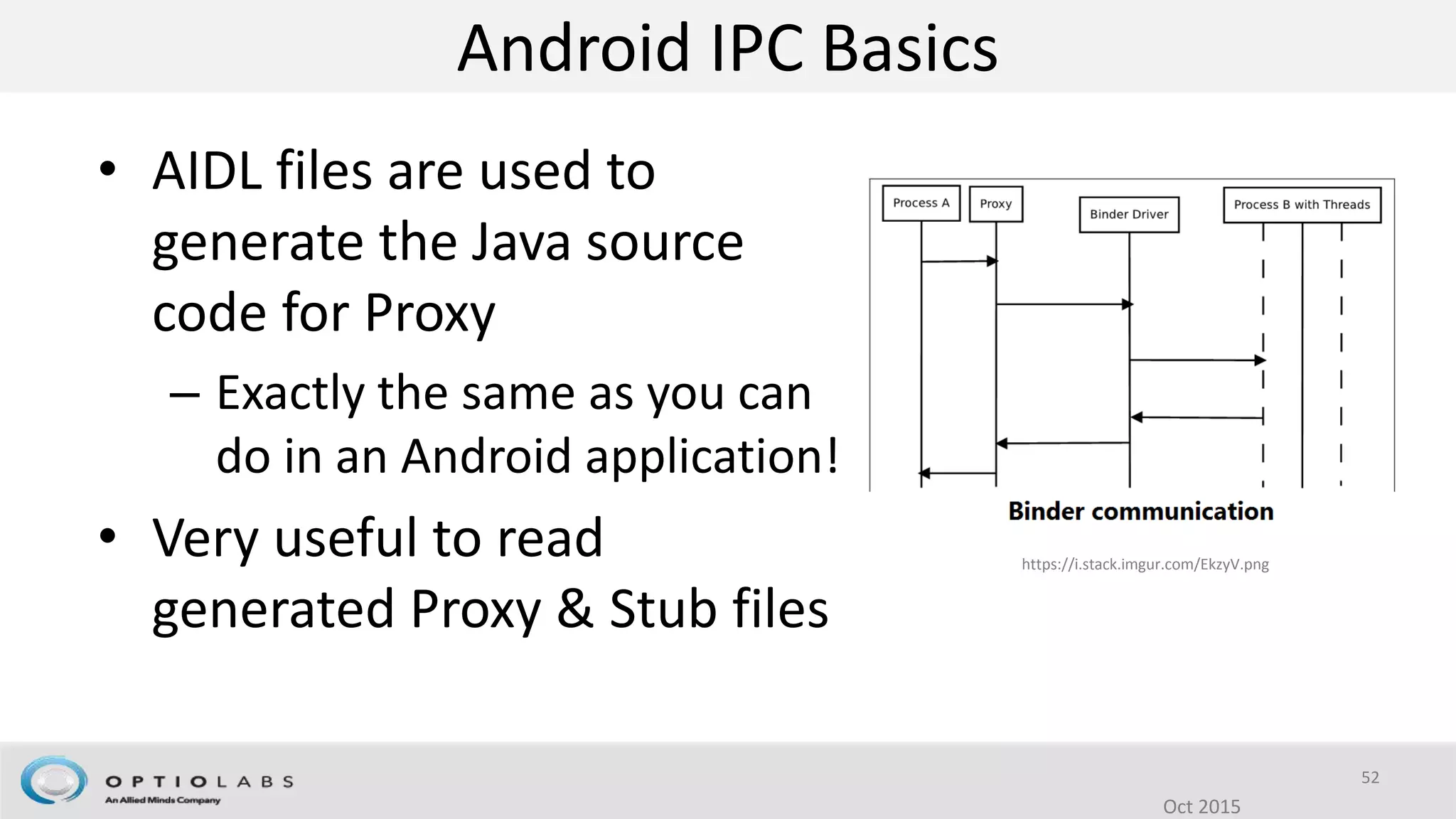 Android IPC Basics

• AIDL files are used to generate the Java source code for Proxy
– Exactly the same as you can do in an Android application!
• Very useful to read generated Proxy & Stub files

Process A
Proxy
Binder Driver
Process B with Threads

Binder communication

https://i.stack.imgur.com/EkzyV.png

OPTIOLABS
An Allied Minds Company

52

Oct 2015